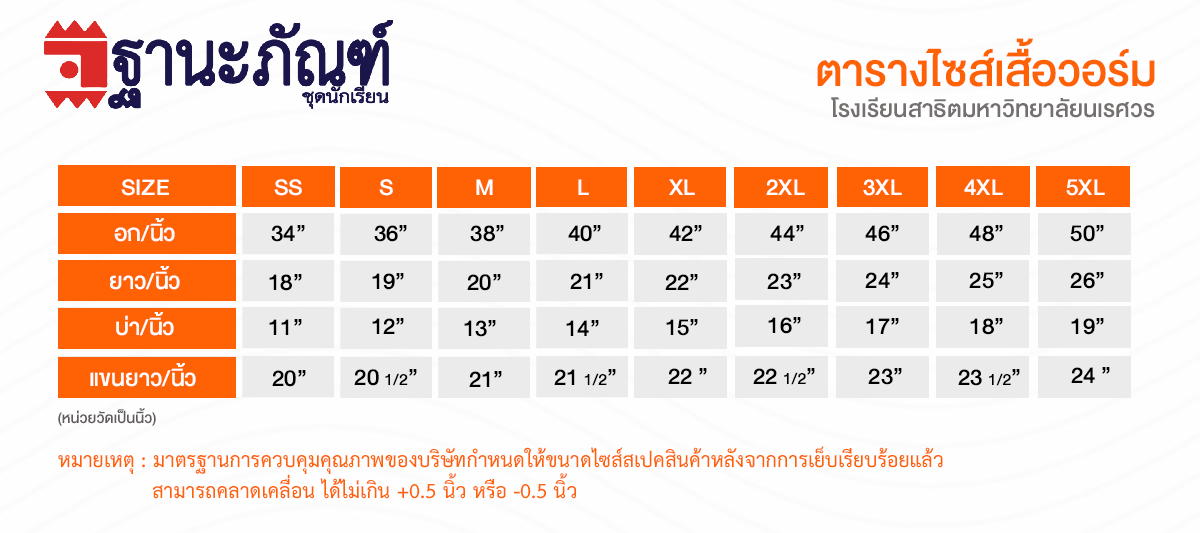 ฐานะภัณฑ์
ชุดนักเรียน

ตารางไซส์เสื้อวอร์ม
โรงเรียนสาธิตมหาวิทยาลัยนเรศวร

| SIZE | SS | S | M | L | XL | 2XL | 3XL | 4XL | 5XL |
|---|---|---|---|---|---|---|---|---|---|
| อก/นิ้ว | 34” | 36” | 38” | 40” | 42” | 44” | 46” | 48” | 50” |
| ยาว/นิ้ว | 18” | 19” | 20” | 21” | 22” | 23” | 24” | 25” | 26” |
| บ่า/นิ้ว | 11” | 12” | 13” | 14” | 15” | 16” | 17” | 18” | 19” |
| แขนยาว/นิ้ว | 20” | 20 1/2” | 21” | 21 1/2” | 22 ” | 22 1/2” | 23” | 23 1/2” | 24 ” |

(หน่วยวัดเป็นนิ้ว)

หมายเหตุ : มาตรฐานการควบคุมคุณภาพของบริษัทกำหนดให้ขนาดไซส์สเปคสินค้าหลังจากการเย็บเรียบร้อยแล้ว สามารถคลาดเคลื่อน ได้ไม่เกิน +0.5 นิ้ว หรือ -0.5 นิ้ว